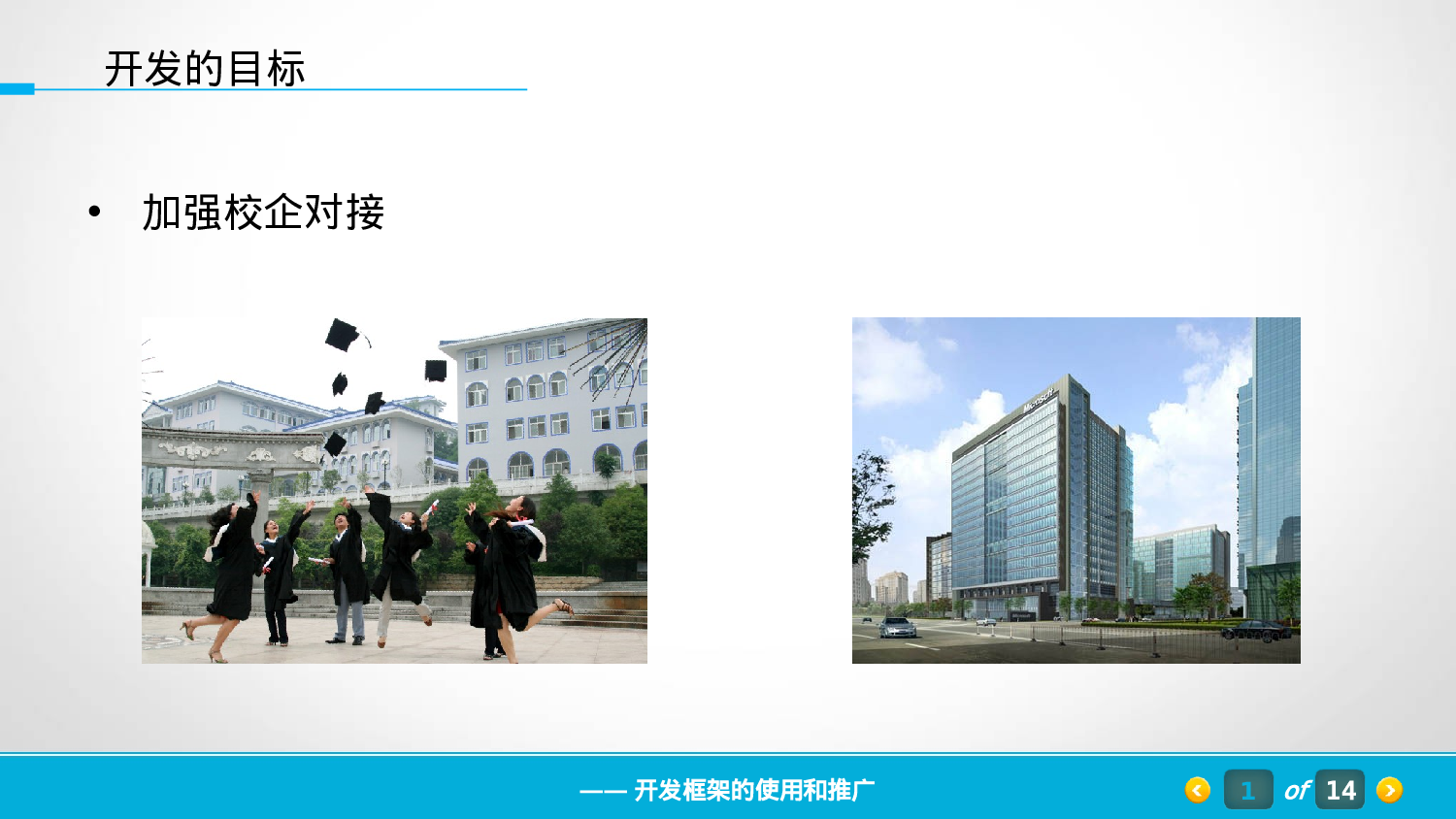 开发的目标

• 加强校企对接

Microsoft

—— 开发框架的使用和推广

1 of 14